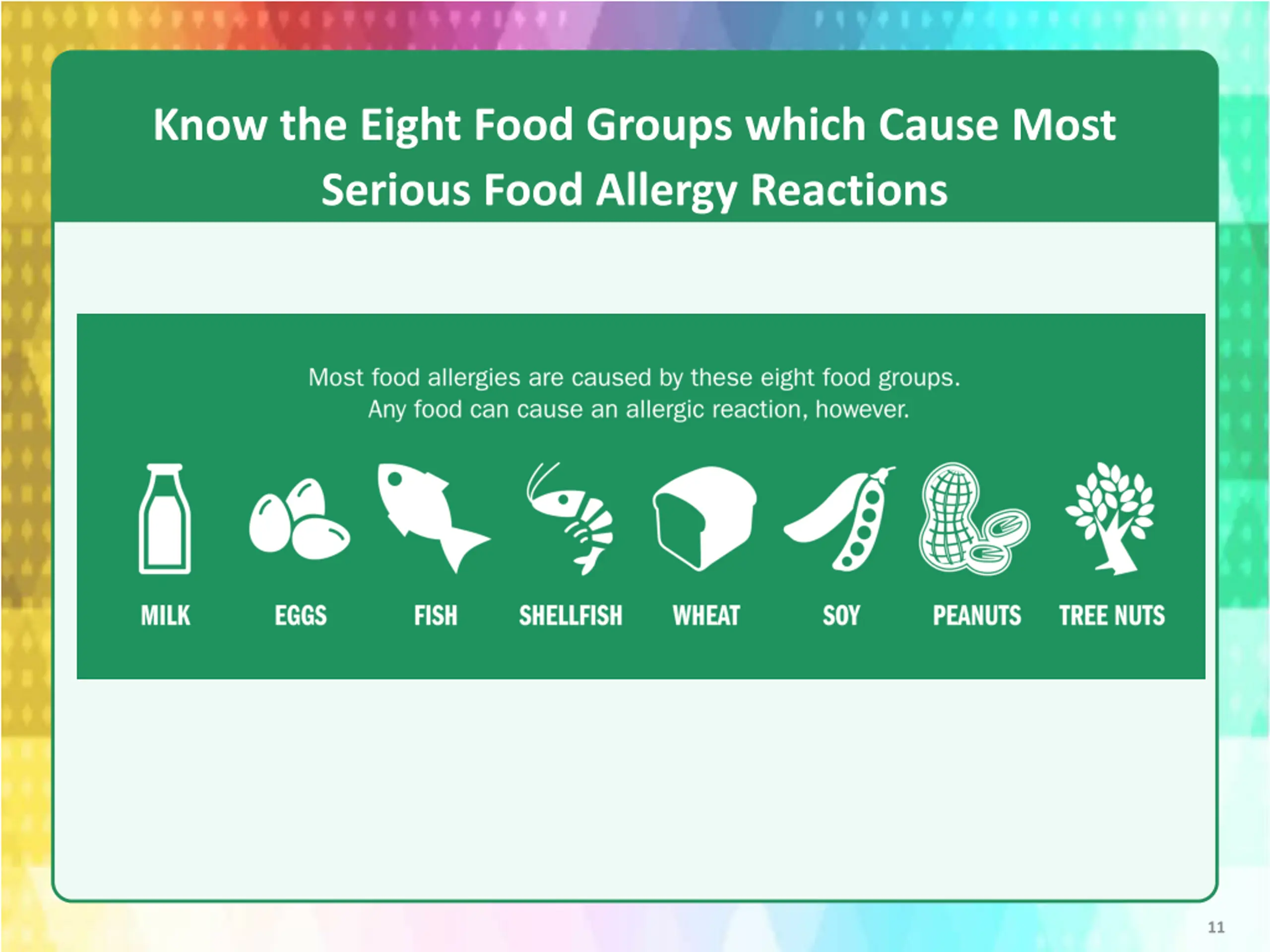 Know the Eight Food Groups which Cause Most Serious Food Allergy Reactions

Most food allergies are caused by these eight food groups. Any food can cause an allergic reaction, however.

MILK EGGS FISH SHELLFISH WHEAT SOY PEANUTS TREE NUTS

11